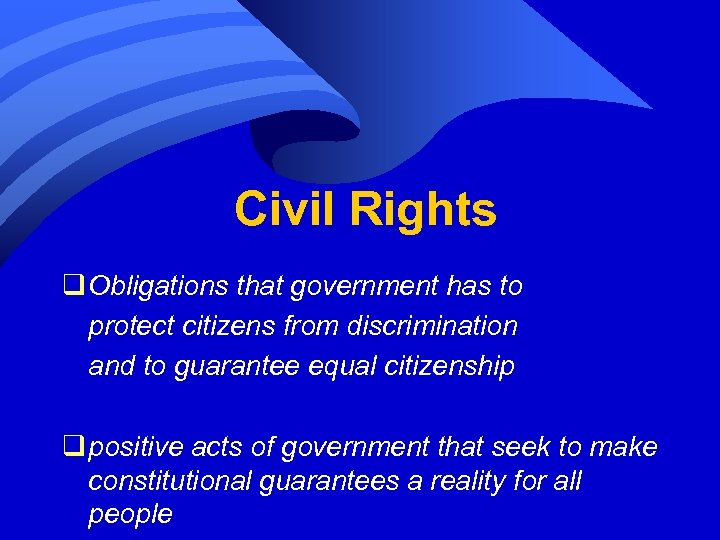 Civil Rights

❑ Obligations that government has to protect citizens from discrimination and to guarantee equal citizenship

❑ positive acts of government that seek to make constitutional guarantees a reality for all people